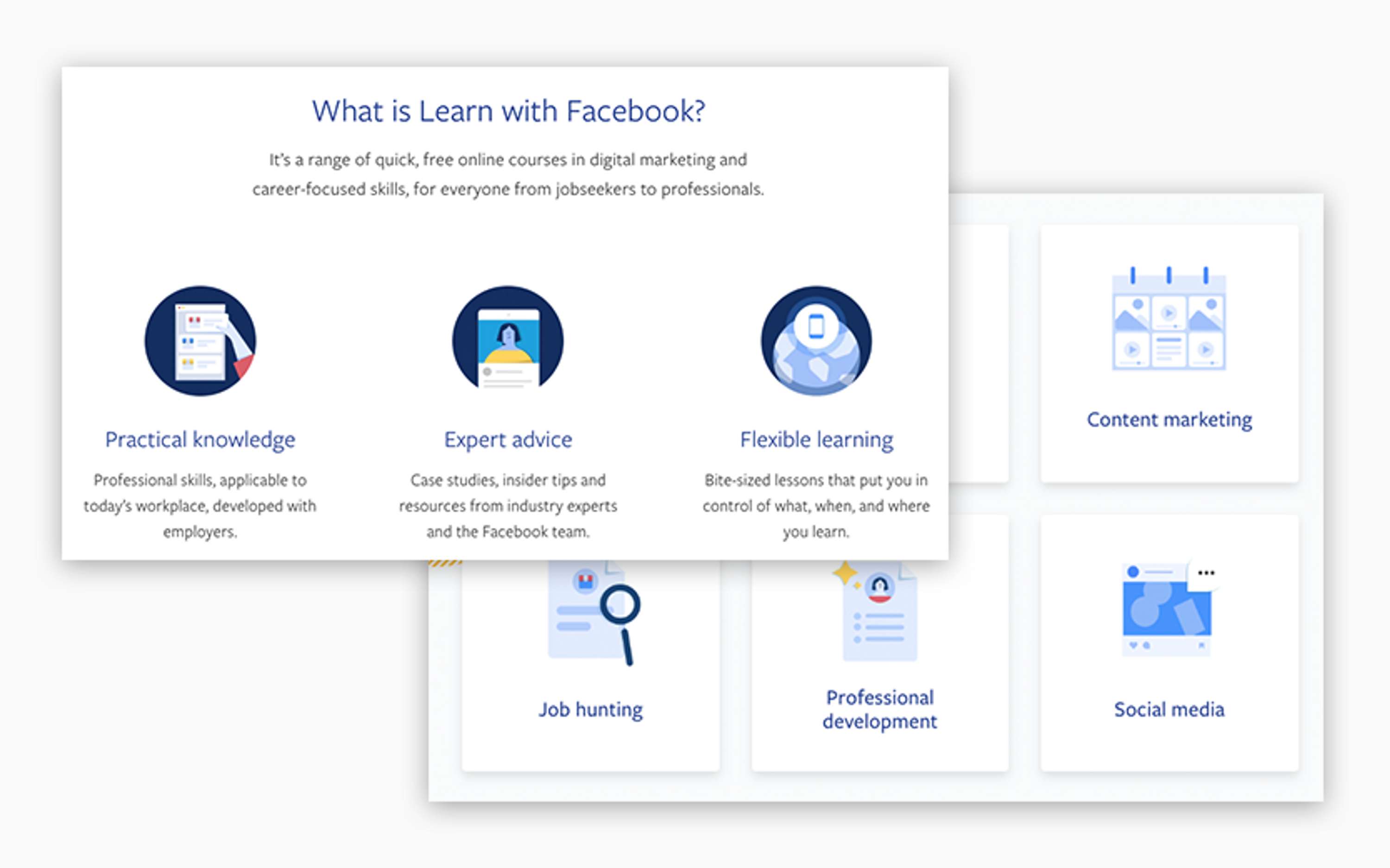 What is Learn with Facebook?

It's a range of quick, free online courses in digital marketing and career-focused skills, for everyone from jobseekers to professionals.

Practical knowledge

Professional skills, applicable to today's workplace, developed with employers.

Expert advice

Case studies, insider tips and resources from industry experts and the Facebook team.

Flexible learning

Bite-sized lessons that put you in control of what, when, and where you learn.

Content marketing

Job hunting

Professional development

Social media